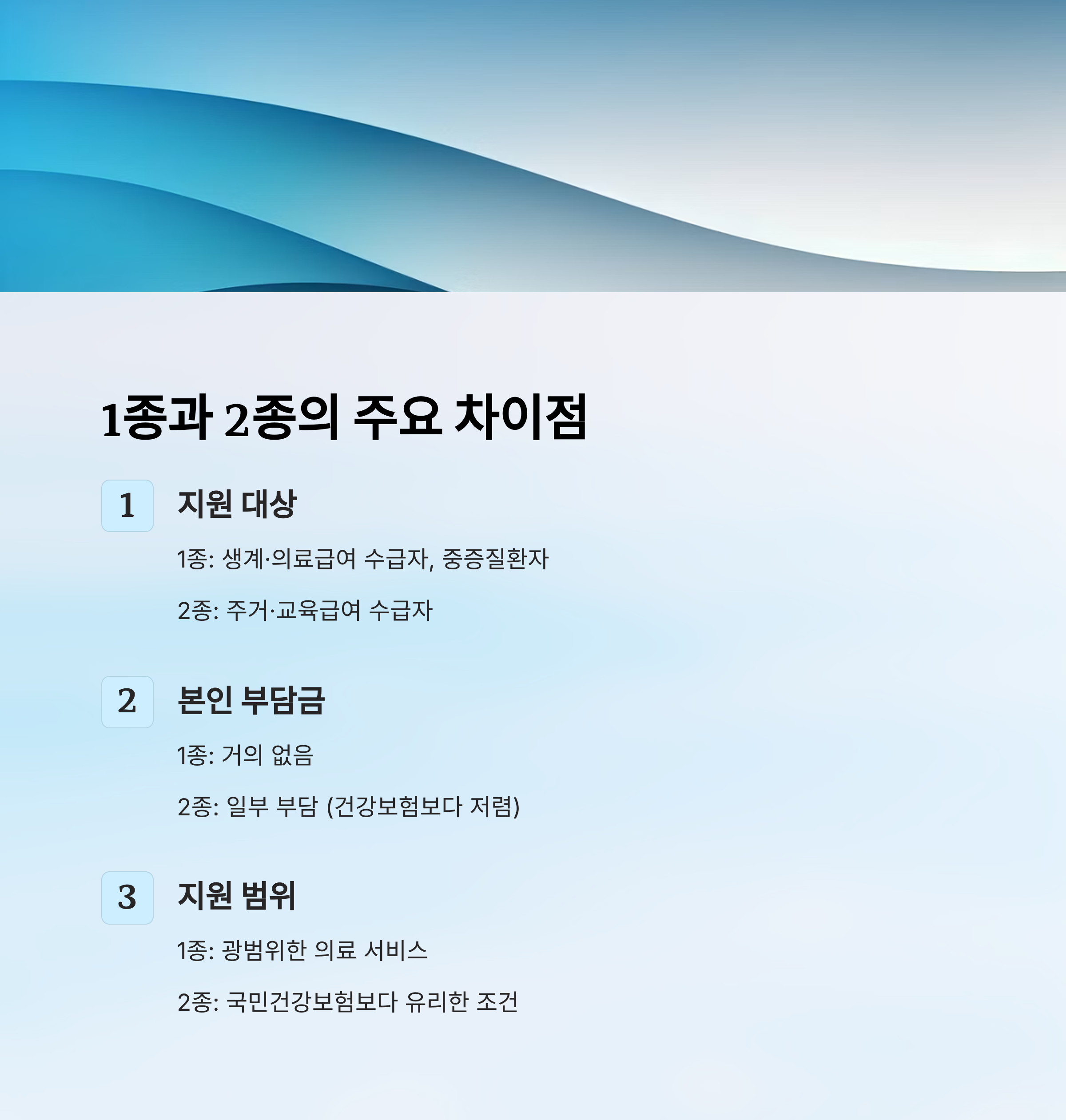 1종과 2종의 주요 차이점

1

지원 대상

1종: 생계·의료급여 수급자, 중증질환자

2종: 주거·교육급여 수급자

2

본인 부담금

1종: 거의 없음

2종: 일부 부담 (건강보험보다 저렴)

3

지원 범위

1종: 광범위한 의료 서비스

2종: 국민건강보험보다 유리한 조건